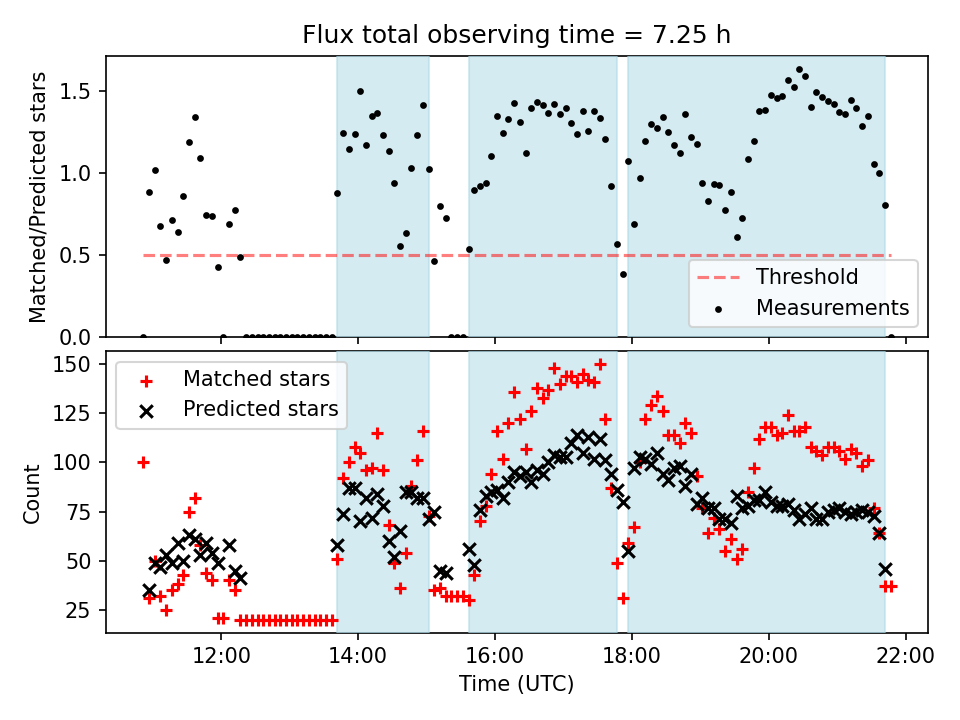 Flux total observing time = 7.25 h

Matched/Predicted stars

1.5
1.0
0.5
0.0

Threshold
Measurements

Count

150
125
100
75
50
25

Matched stars
Predicted stars

12:00
14:00
16:00
18:00
20:00
22:00

Time (UTC)